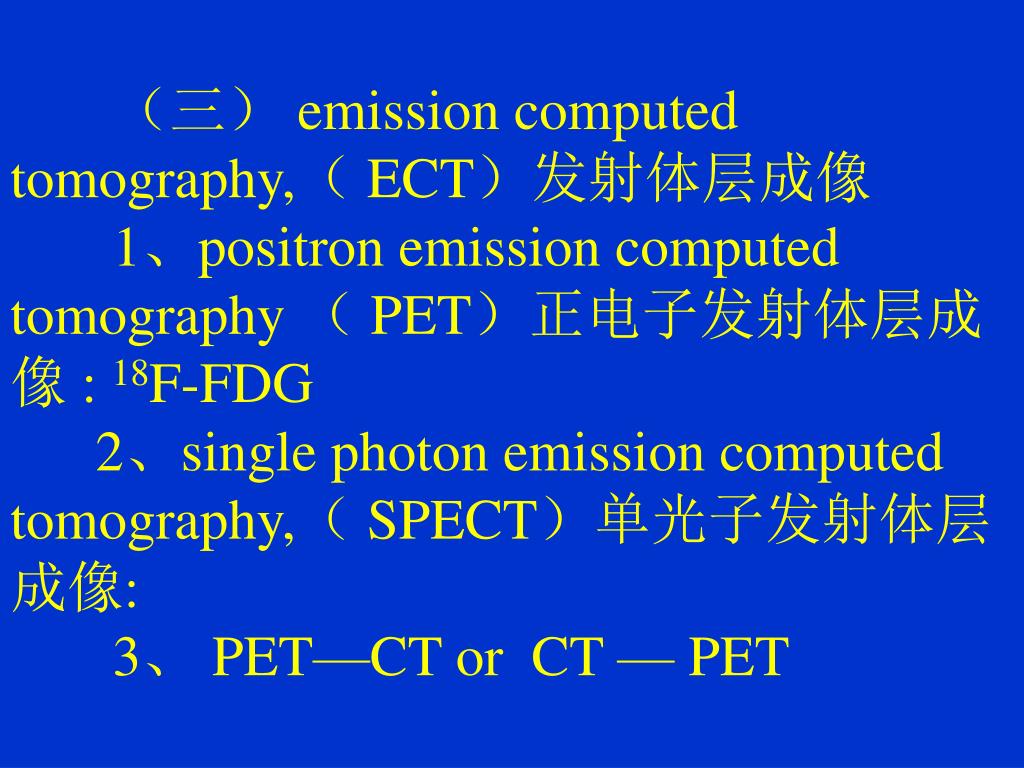 （三） emission computed tomography,（ ECT）发射体层成像

1、positron emission computed tomography （ PET）正电子发射体层成像 : $^{18}$F-FDG

2、single photon emission computed tomography,（ SPECT）单光子发射体层成像:

3、 PET—CT or CT — PET